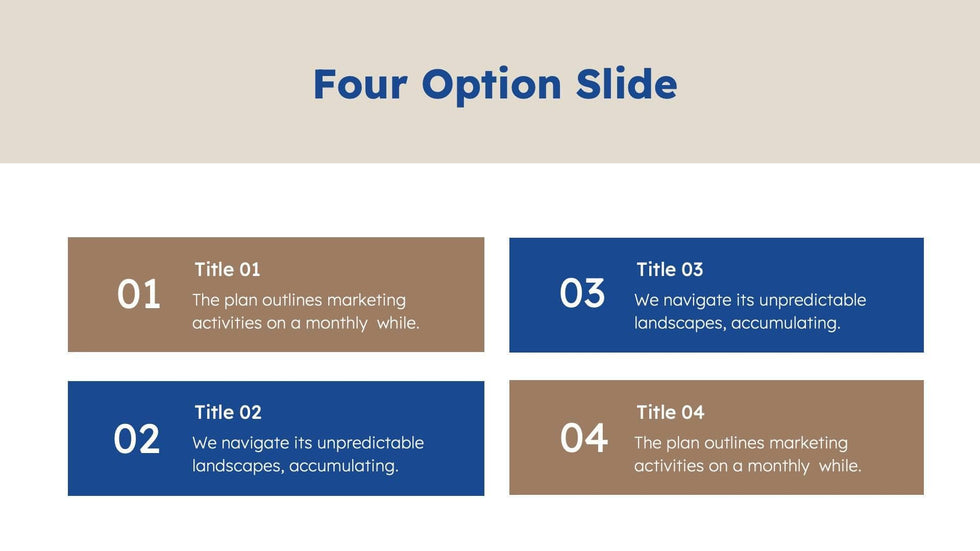 Four Option Slide

01
Title 01
The plan outlines marketing activities on a monthly while.

02
Title 02
We navigate its unpredictable landscapes, accumulating.

03
Title 03
We navigate its unpredictable landscapes, accumulating.

04
Title 04
The plan outlines marketing activities on a monthly while.